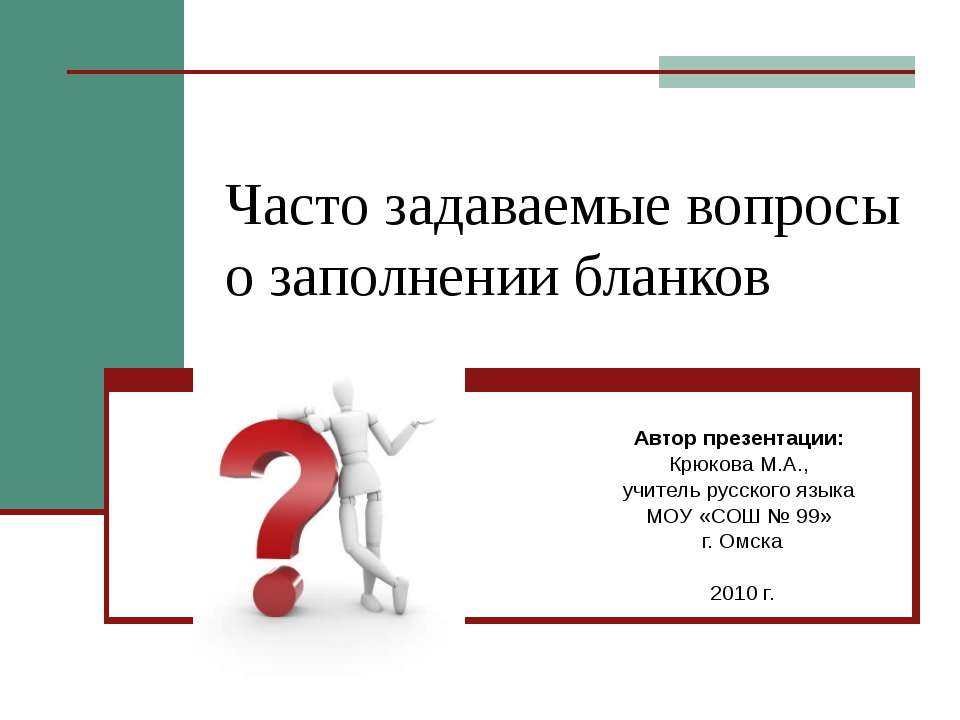 Часто задаваемые вопросы о заполнении бланков

Автор презентации:
Крюкова М.А.,
учитель русского языка
МОУ «СОШ № 99»
г. Омска

2010 г.